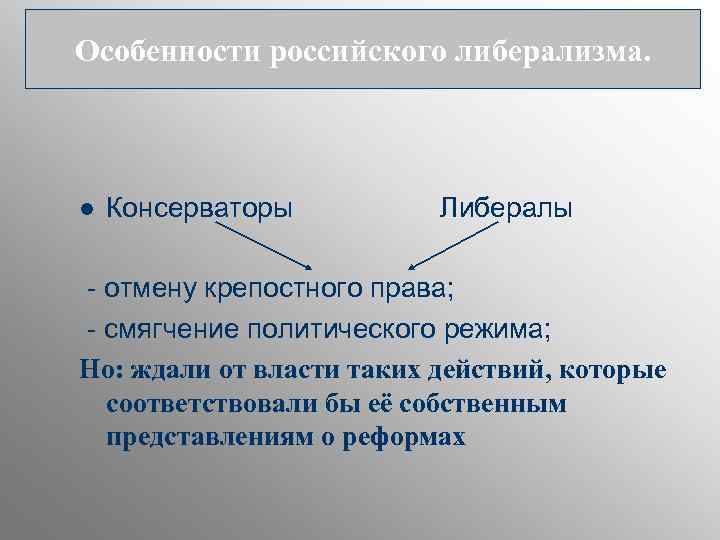 Особенности российского либерализма.

● Консерваторы Либералы

- отмену крепостного права;

- смягчение политического режима;

Но: ждали от власти таких действий, которые соответствовали бы её собственным представлениям о реформах